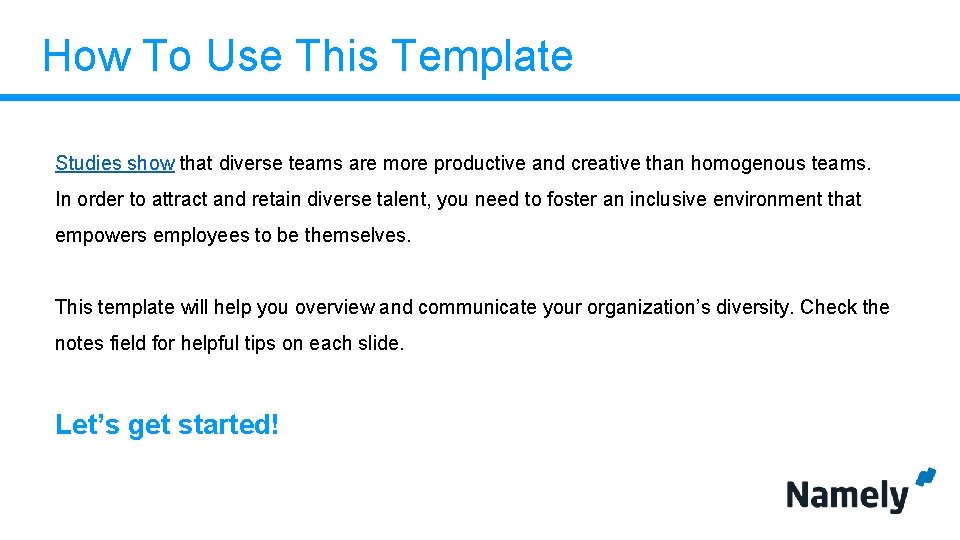 How To Use This Template

Studies show that diverse teams are more productive and creative than homogenous teams. In order to attract and retain diverse talent, you need to foster an inclusive environment that empowers employees to be themselves.

This template will help you overview and communicate your organization's diversity. Check the notes field for helpful tips on each slide.

Let's get started!

Namely